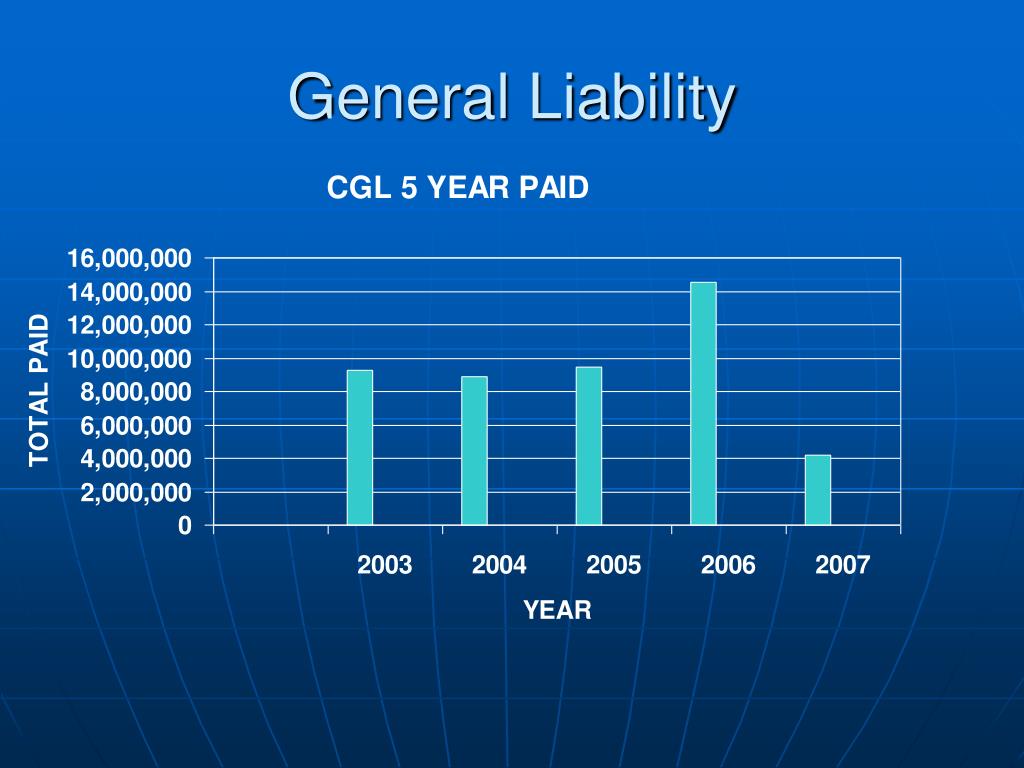 General Liability

CGL 5 YEAR PAID

TOTAL PAID

16,000,000
14,000,000
12,000,000
10,000,000
8,000,000
6,000,000
4,000,000
2,000,000
0

2003
2004
2005
2006
2007

YEAR